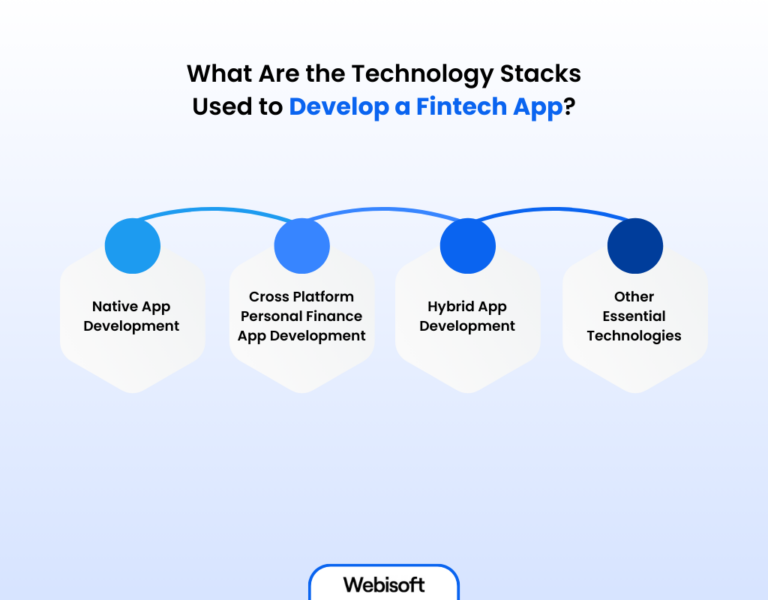 What Are the Technology Stacks Used to Develop a Fintech App?

Native App Development

Cross Platform Personal Finance App Development

Hybrid App Development

Other Essential Technologies

Webisoft